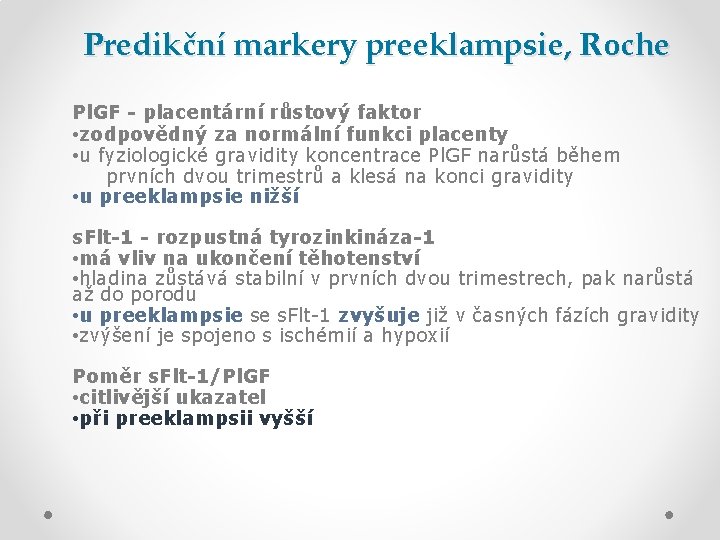 Predikční markery preeklampsie, Roche

PlGF - placentární růstový faktor
•zodpovědný za normální funkci placenty
•u fyziologické gravidity koncentrace PlGF narůstá během prvních dvou trimestrů a klesá na konci gravidity
•u preeklampsie nižší

sFlt-1 - rozpustná tyrozinkináza-1
•má vliv na ukončení těhotenství
•hladina zůstává stabilní v prvních dvou trimestrech, pak narůstá až do porodu
•u preeklampsie se sFlt-1 zvyšuje již v časných fázích gravidity
•zvýšení je spojeno s ischémií a hypoxií

Poměr sFlt-1/PlGF
•citlivější ukazatel
•při preeklampsii vyšší